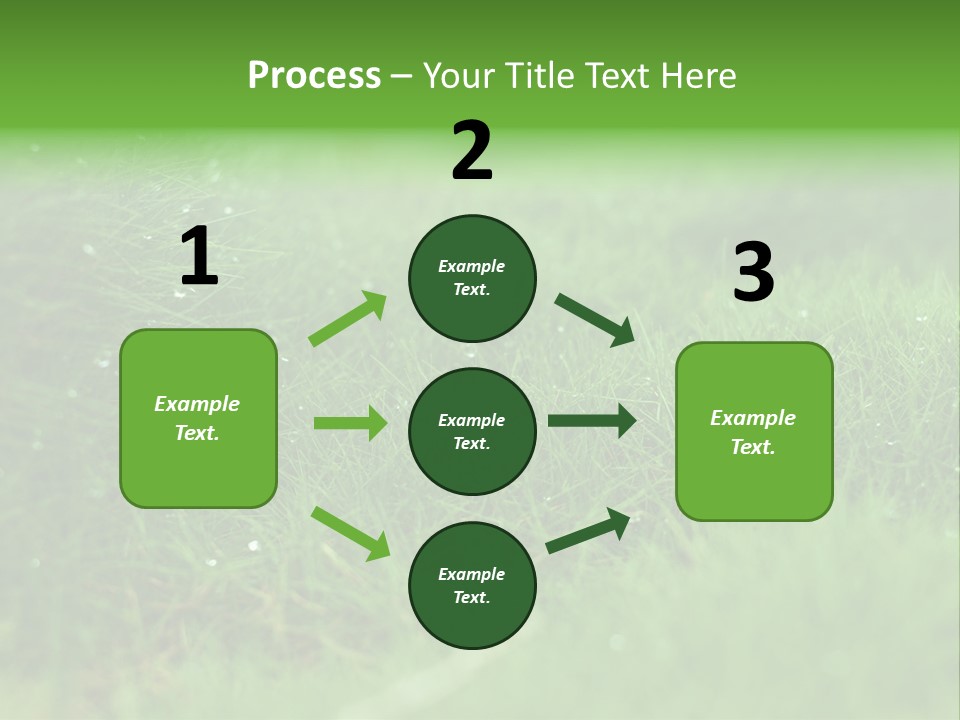 Process – Your Title Text Here

1

Example Text.

2

Example Text.

Example Text.

Example Text.

3

Example Text.